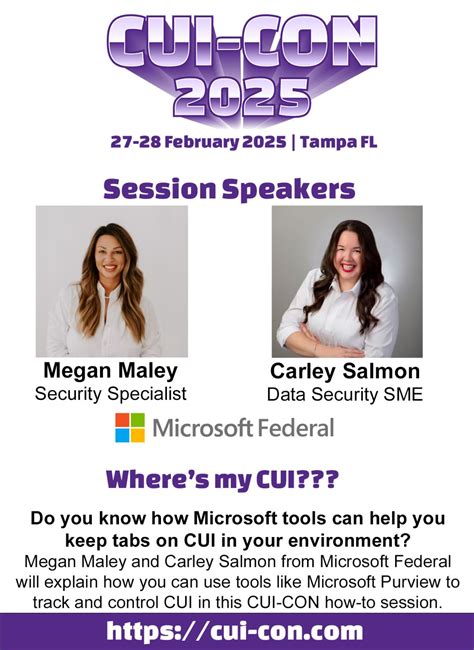 CUI-CON 2025

27-28 February 2025 | Tampa FL

Session Speakers

Megan Maley
Security Specialist

Carley Salmon
Data Security SME

Microsoft Federal

Where's my CUI???

Do you know how Microsoft tools can help you keep tabs on CUI in your environment?
Megan Maley and Carley Salmon from Microsoft Federal will explain how you can use tools like Microsoft Purview to track and control CUI in this CUI-CON how-to session.

https://cui-con.com